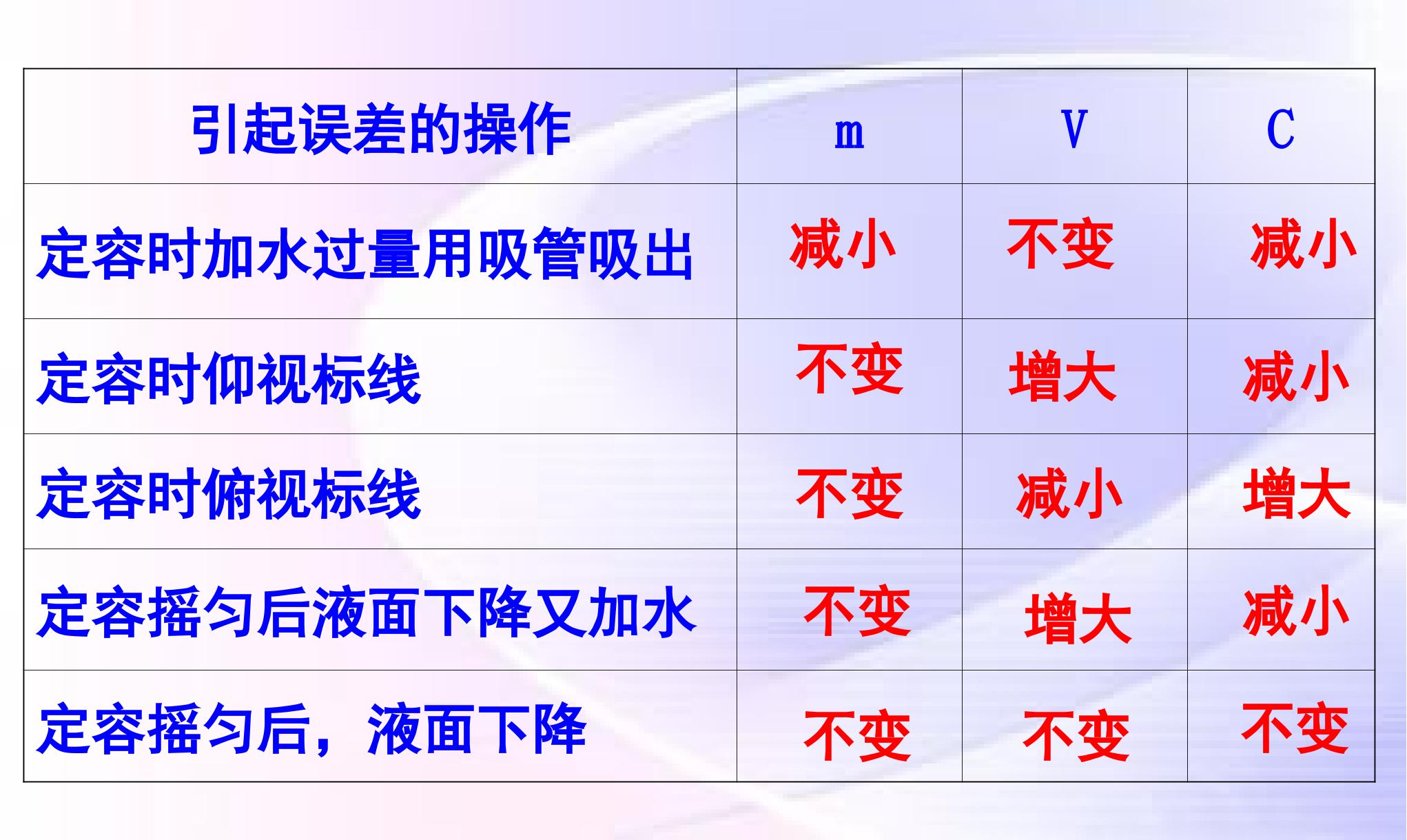 | 引起误差的操作 | m | V | C |
|---|---|---|---|
| 定容时加水过量用吸管吸出 | 减小 | 不变 | 减小 |
| 定容时仰视标线 | 不变 | 增大 | 减小 |
| 定容时俯视标线 | 不变 | 减小 | 增大 |
| 定容摇匀后液面下降又加水 | 不变 | 增大 | 减小 |
| 定容摇匀后，液面下降 | 不变 | 不变 | 不变 |